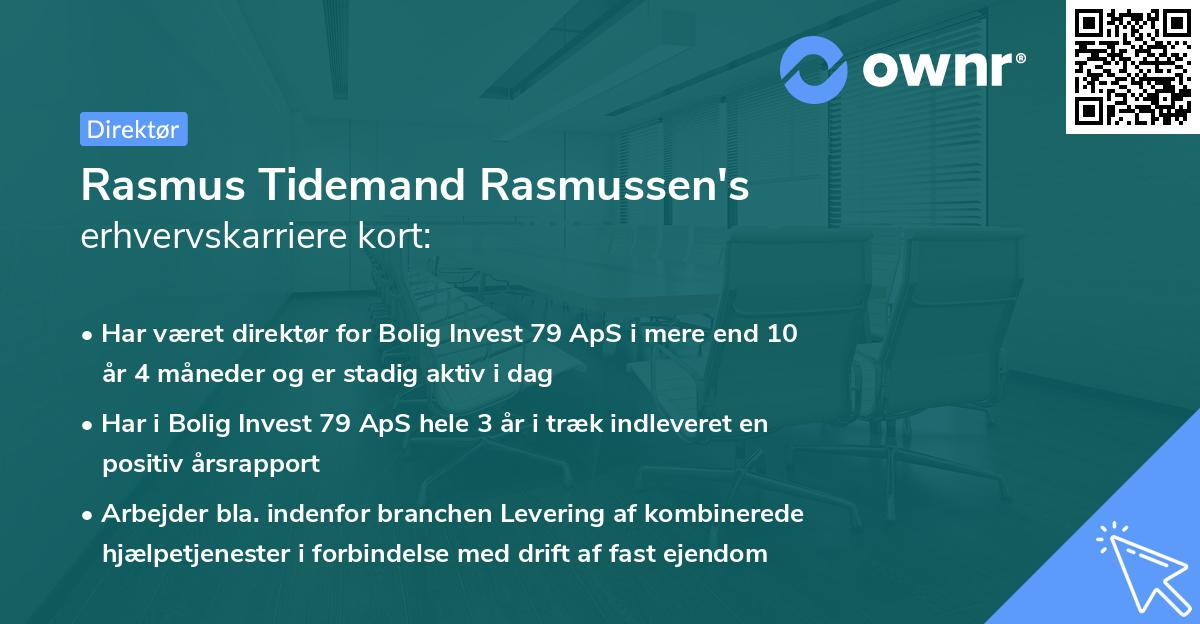 ownr®

Direktør

Rasmus Tidemand Rasmussen's erhvervskarriere kort:

• Har været direktør for Bolig Invest 79 ApS i mere end 10 år 4 måneder og er stadig aktiv i dag

• Har i Bolig Invest 79 ApS hele 3 år i træk indleveret en positiv årsrapport

• Arbejder bla. indenfor branchen Levering af kombinerede hjælpetjenester i forbindelse med drift af fast ejendom